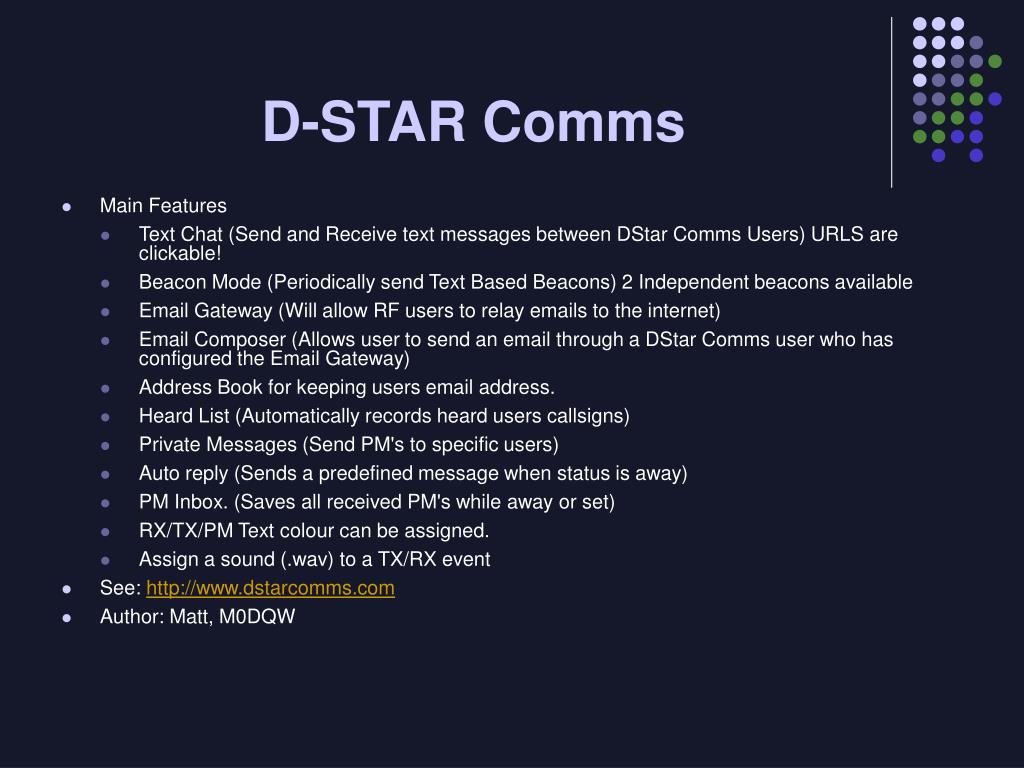 D-STAR Comms

- Main Features
  - Text Chat (Send and Receive text messages between DStar Comms Users) URLS are clickable!
  - Beacon Mode (Periodically send Text Based Beacons) 2 Independent beacons available
  - Email Gateway (Will allow RF users to relay emails to the internet)
  - Email Composer (Allows user to send an email through a DStar Comms user who has configured the Email Gateway)
  - Address Book for keeping users email address.
  - Heard List (Automatically records heard users callsigns)
  - Private Messages (Send PM's to specific users)
  - Auto reply (Sends a predefined message when status is away)
  - PM Inbox. (Saves all received PM's while away or set)
  - RX/TX/PM Text colour can be assigned.
  - Assign a sound (.wav) to a TX/RX event
- See: http://www.dstarcomms.com
- Author: Matt, M0DQW